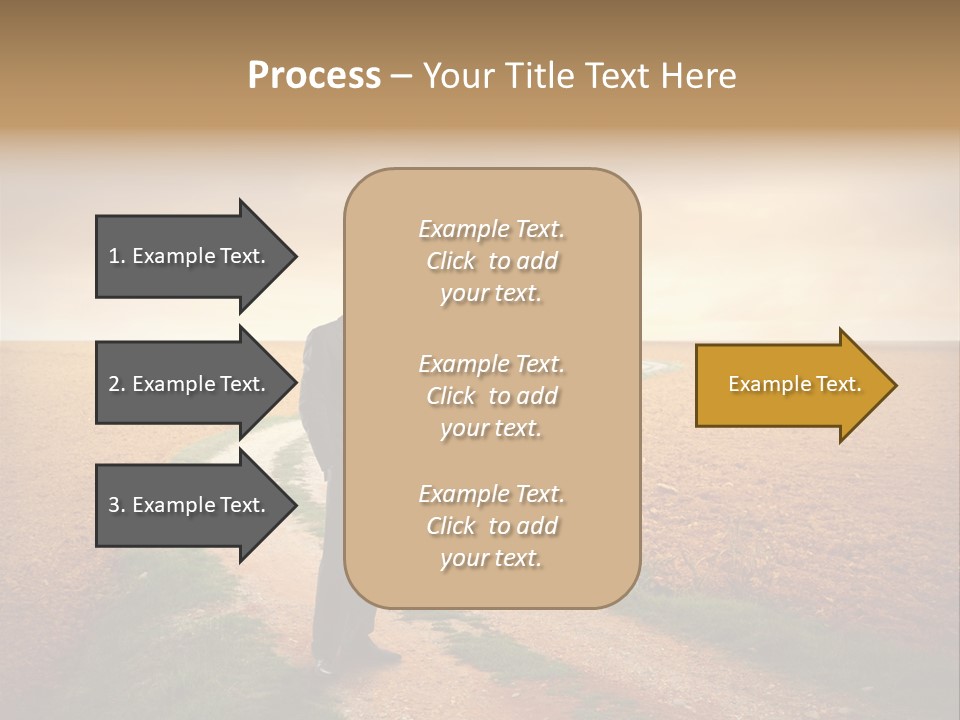 Process – Your Title Text Here

1. Example Text.

2. Example Text.

3. Example Text.

Example Text. Click to add your text.

Example Text. Click to add your text.

Example Text. Click to add your text.

Example Text.